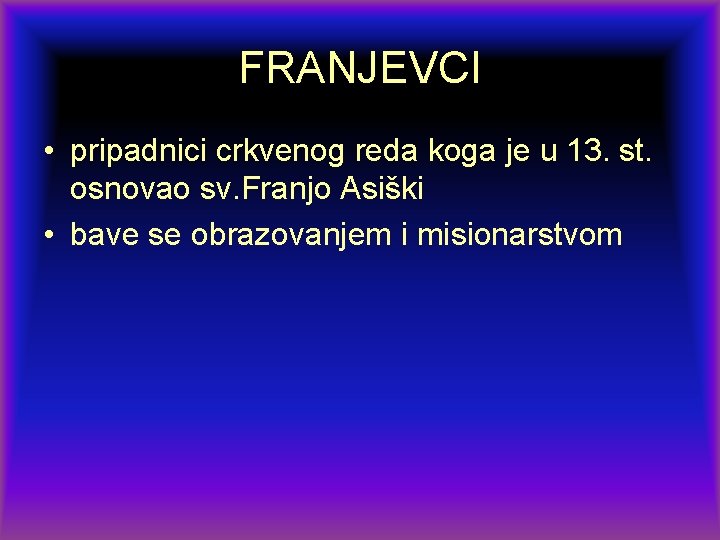 FRANJEVCI

• pripadnici crkvenog reda koga je u 13. st. osnovao sv.Franjo Asiški
• bave se obrazovanjem i misionarstvom